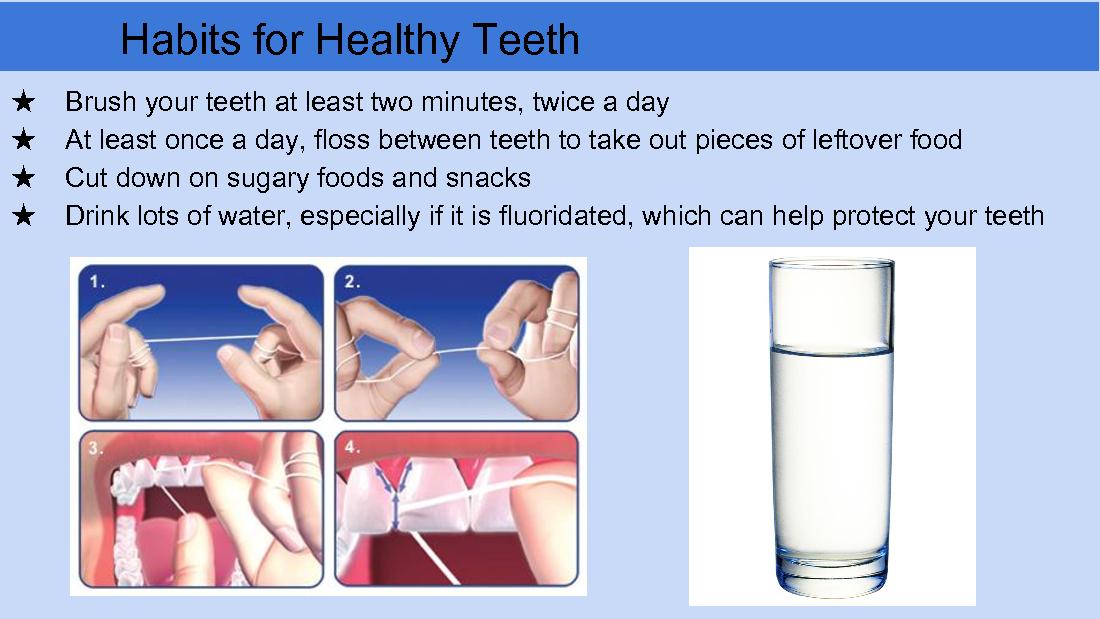 Habits for Healthy Teeth

★ Brush your teeth at least two minutes, twice a day
★ At least once a day, floss between teeth to take out pieces of leftover food
★ Cut down on sugary foods and snacks
★ Drink lots of water, especially if it is fluoridated, which can help protect your teeth

1.
2.
3.
4.